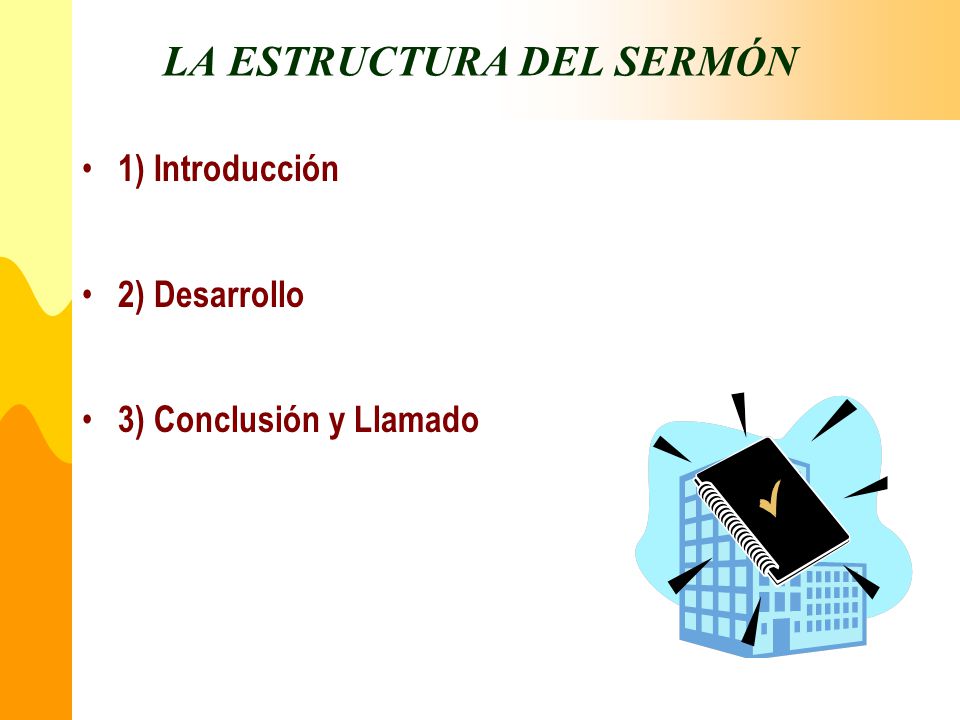 LA ESTRUCTURA DEL SERMÓN

• 1) Introducción

• 2) Desarrollo

• 3) Conclusión y Llamado